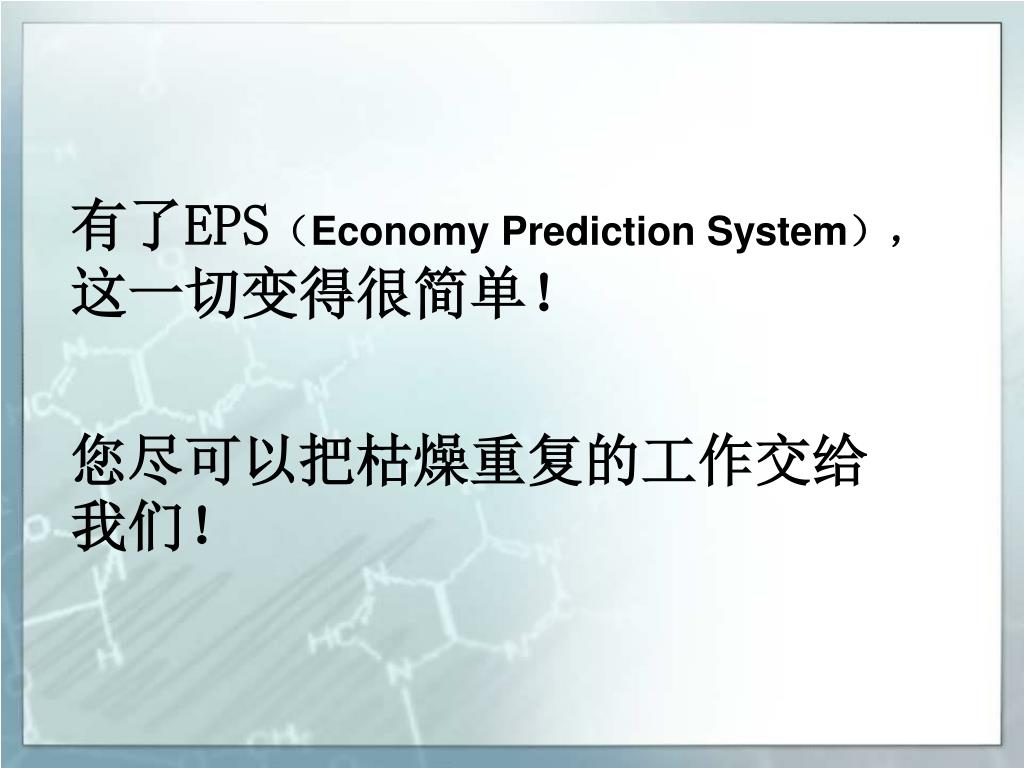 有了EPS（Economy Prediction System），这一切变得很简单！

您尽可以把枯燥重复的工作交给我们！